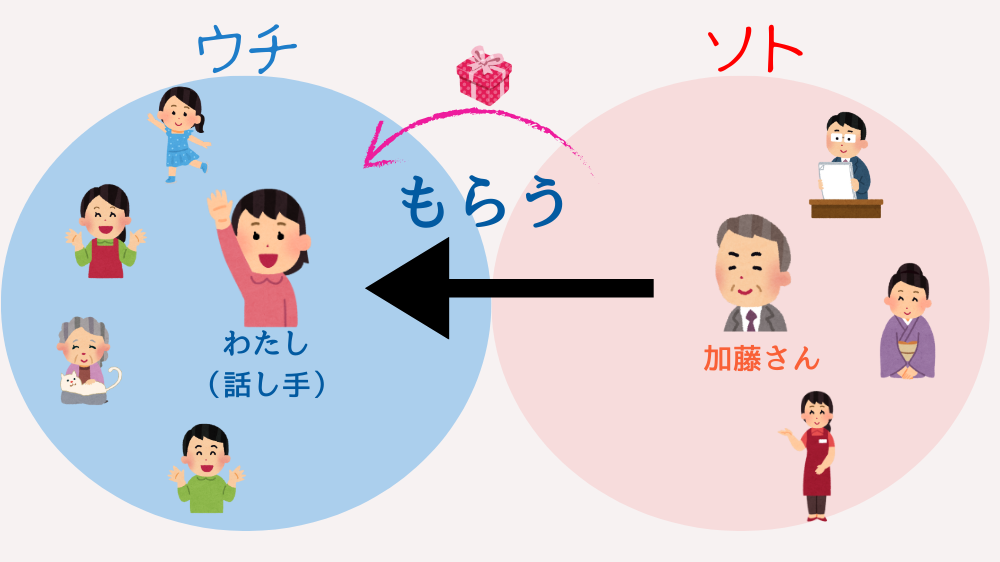 ウチ

ソト

もらう

わたし
（話し手）

加藤さん